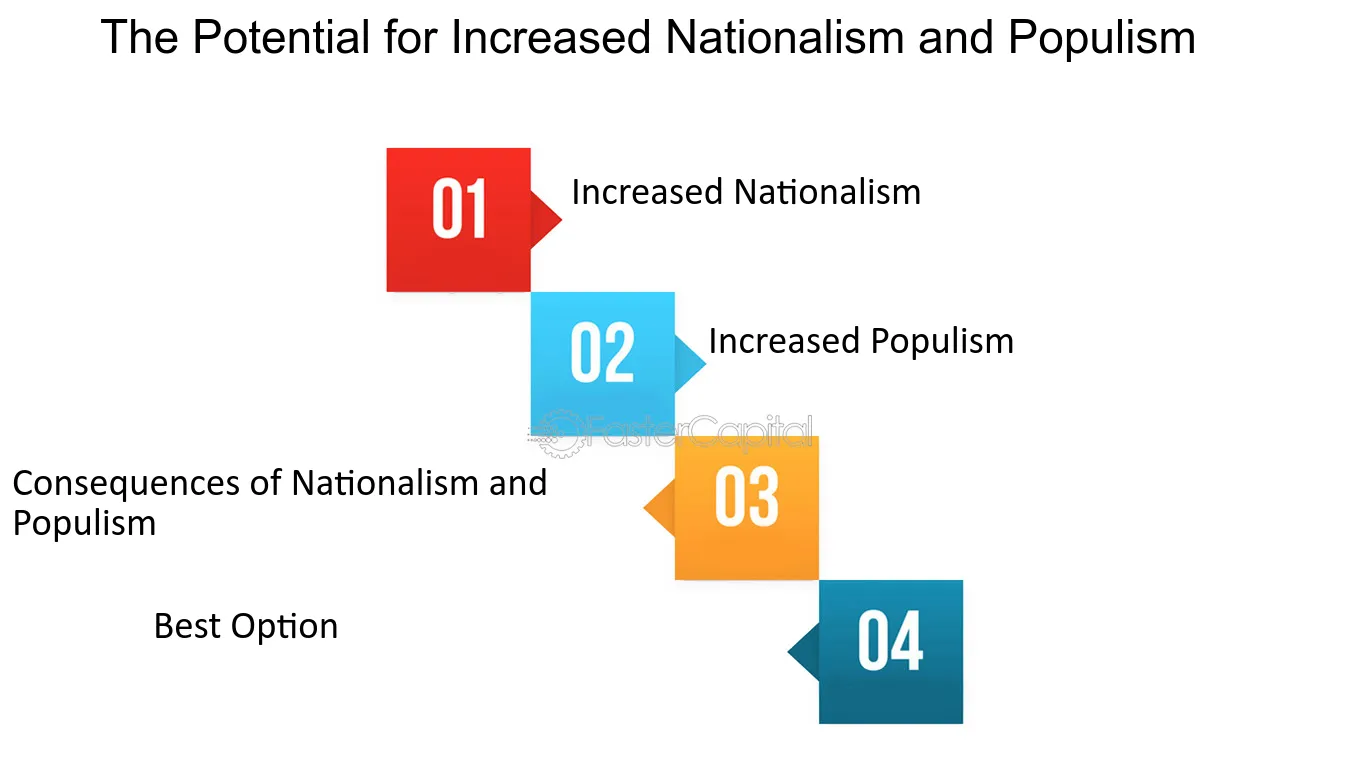 The Potential for Increased Nationalism and Populism

01 Increased Nationalism

02 Increased Populism

FasterCapital

03 Consequences of Nationalism and Populism

04 Best Option